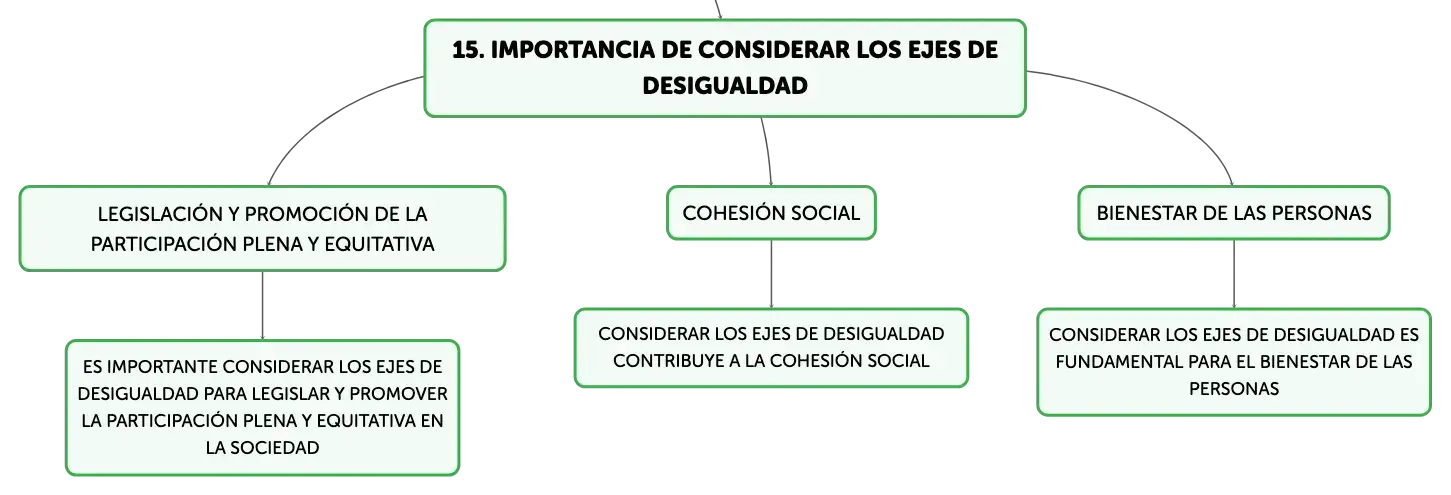 15. IMPORTANCIA DE CONSIDERAR LOS EJES DE DESIGUALDAD

LEGISLACIÓN Y PROMOCIÓN DE LA PARTICIPACIÓN PLENA Y EQUITATIVA

ES IMPORTANTE CONSIDERAR LOS EJES DE DESIGUALDAD PARA LEGISLAR Y PROMOVER LA PARTICIPACIÓN PLENA Y EQUITATIVA EN LA SOCIEDAD

COHESIÓN SOCIAL

CONSIDERAR LOS EJES DE DESIGUALDAD CONTRIBUYE A LA COHESIÓN SOCIAL

BIENESTAR DE LAS PERSONAS

CONSIDERAR LOS EJES DE DESIGUALDAD ES FUNDAMENTAL PARA EL BIENESTAR DE LAS PERSONAS